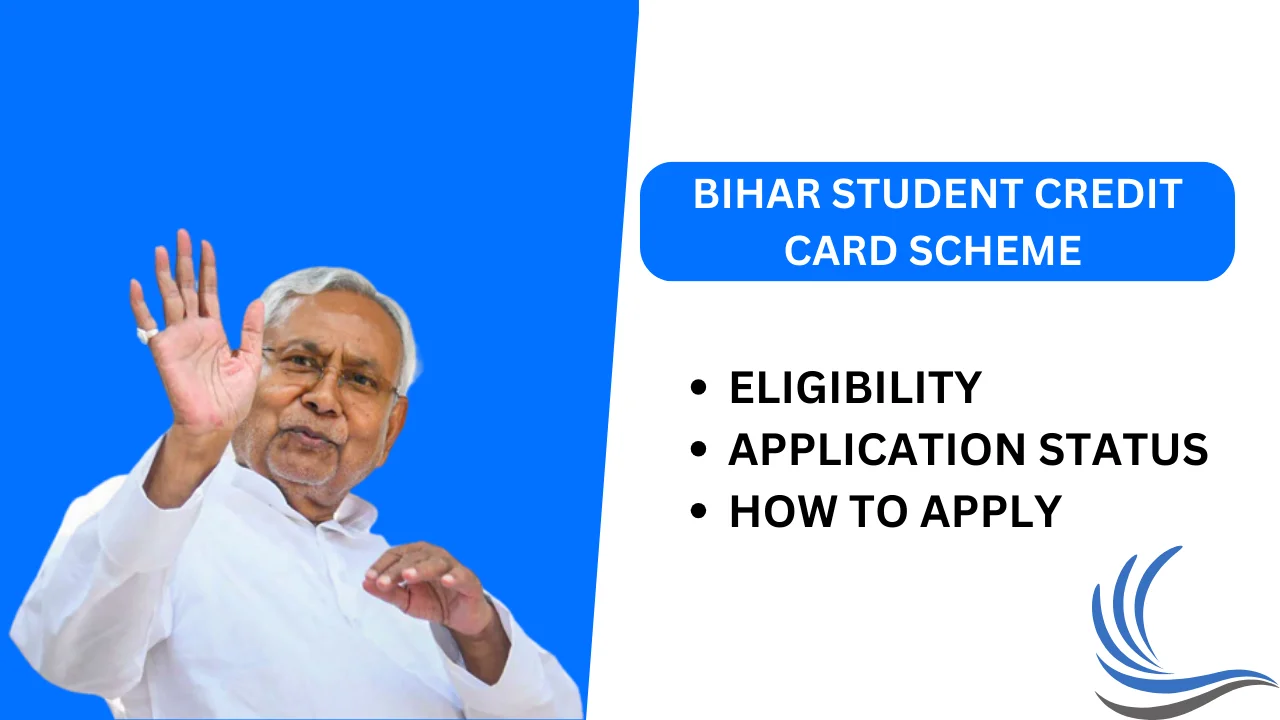 BIHAR STUDENT CREDIT CARD SCHEME

• ELIGIBILITY
• APPLICATION STATUS
• HOW TO APPLY